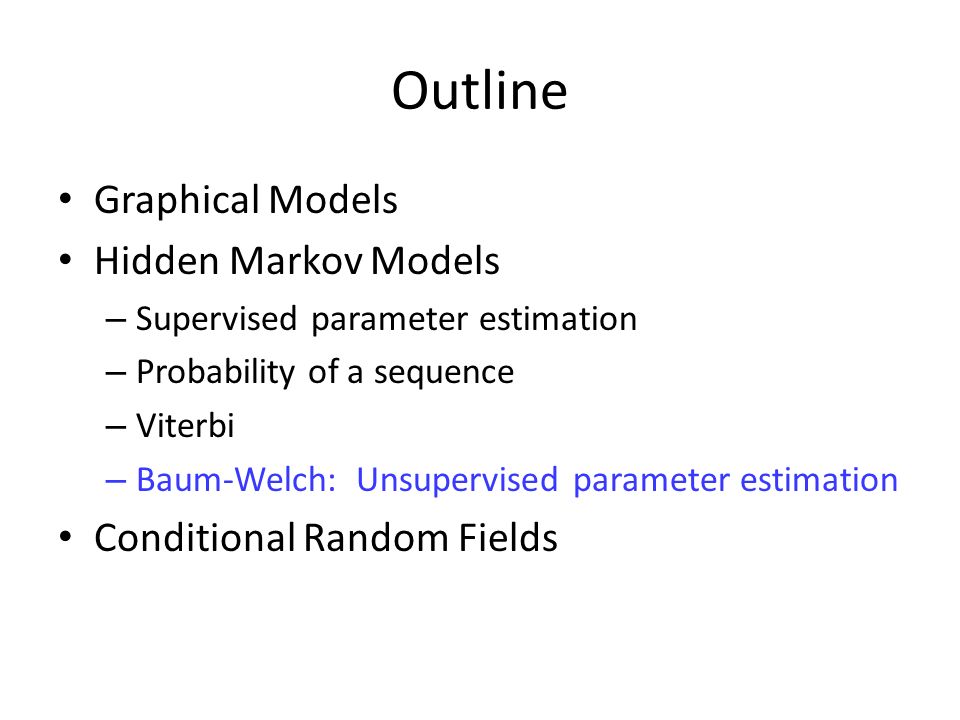 Outline

• Graphical Models
• Hidden Markov Models
– Supervised parameter estimation
– Probability of a sequence
– Viterbi
– Baum-Welch: Unsupervised parameter estimation
• Conditional Random Fields